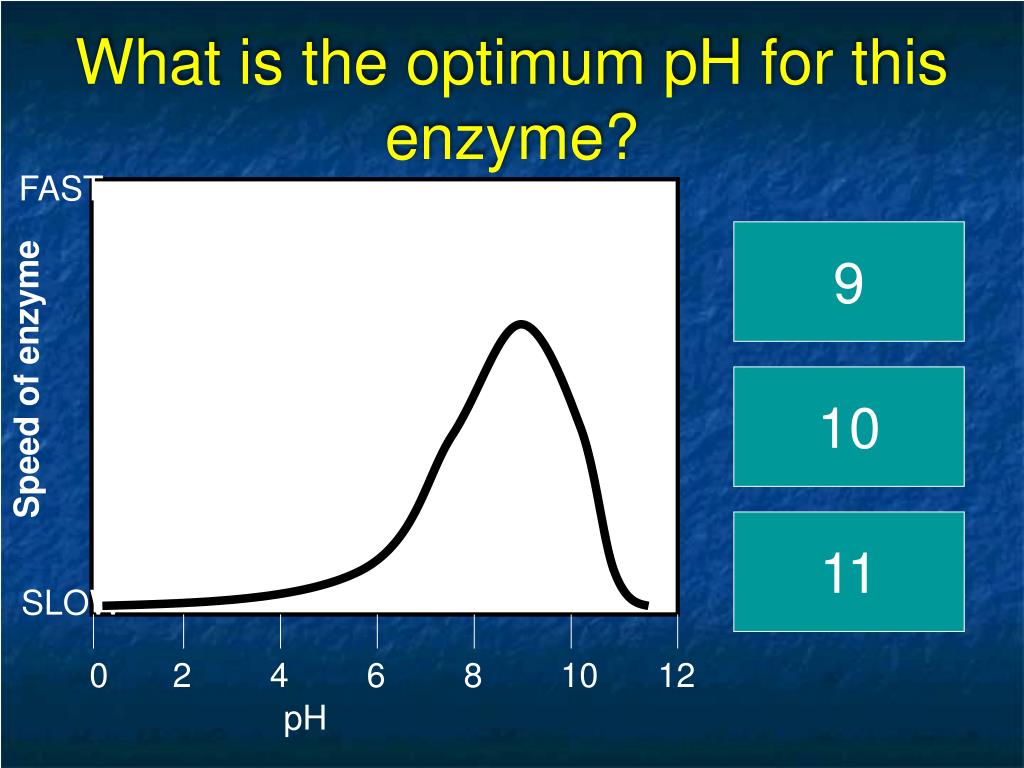 What is the optimum pH for this enzyme?

FAST

Speed of enzyme

SLOW

0
2
4
6
8
10
12

pH

9

10

11